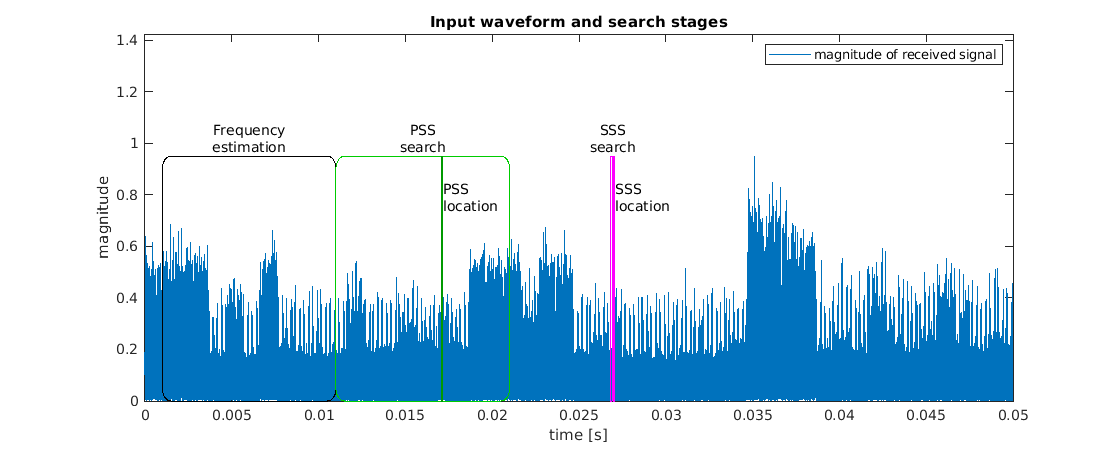 Input waveform and search stages

magnitude of received signal

Frequency estimation

PSS search

PSS location

SSS search

SSS location

magnitude

1.4
1.2
1
0.8
0.6
0.4
0.2
0

0
0.005
0.01
0.015
0.02
0.025
0.03
0.035
0.04
0.045
0.05

time [s]